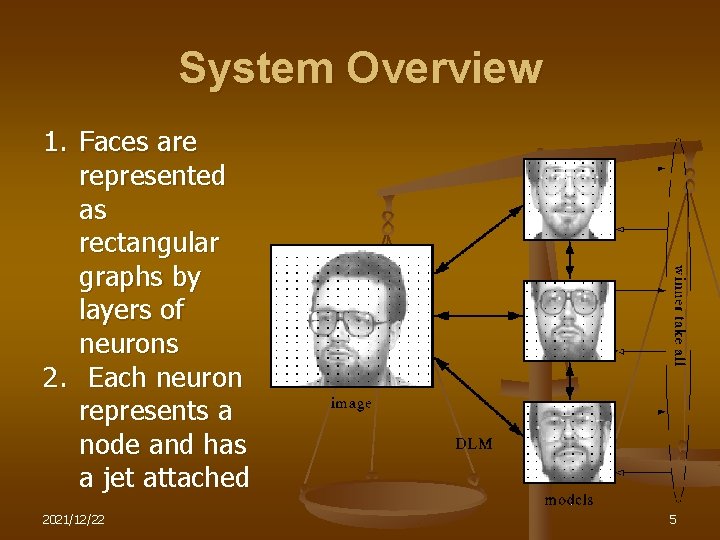 System Overview

1. Faces are represented as rectangular graphs by layers of neurons
2. Each neuron represents a node and has a jet attached

image

DLM

models

winner take all

2021/12/22

5